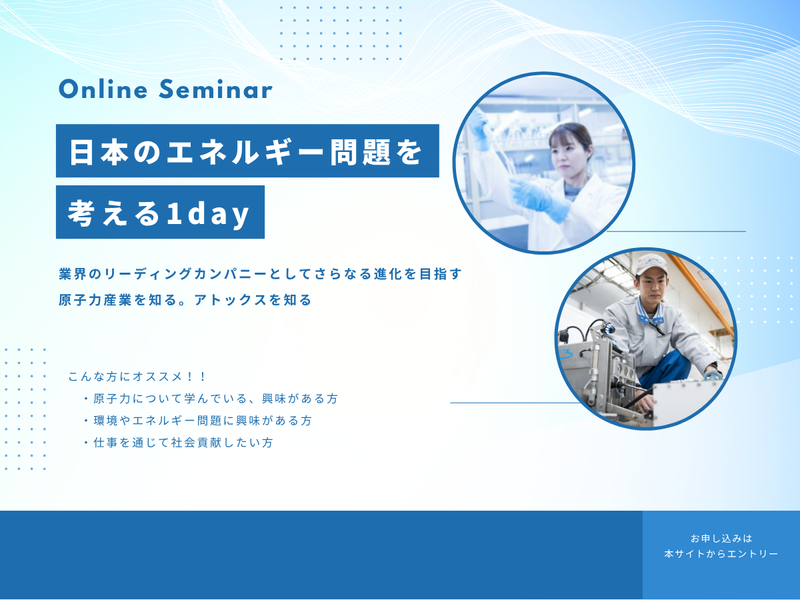 Online Seminar

日本のエネルギー問題を
考える1day

業界のリーディングカンパニーとしてさらなる進化を目指す
原子力産業を知る。アトックスを知る

こんな方にオススメ！！
・原子力について学んでいる、興味がある方
・環境やエネルギー問題に興味がある方
・仕事を通じて社会貢献したい方

お申し込みは
本サイトからエントリー